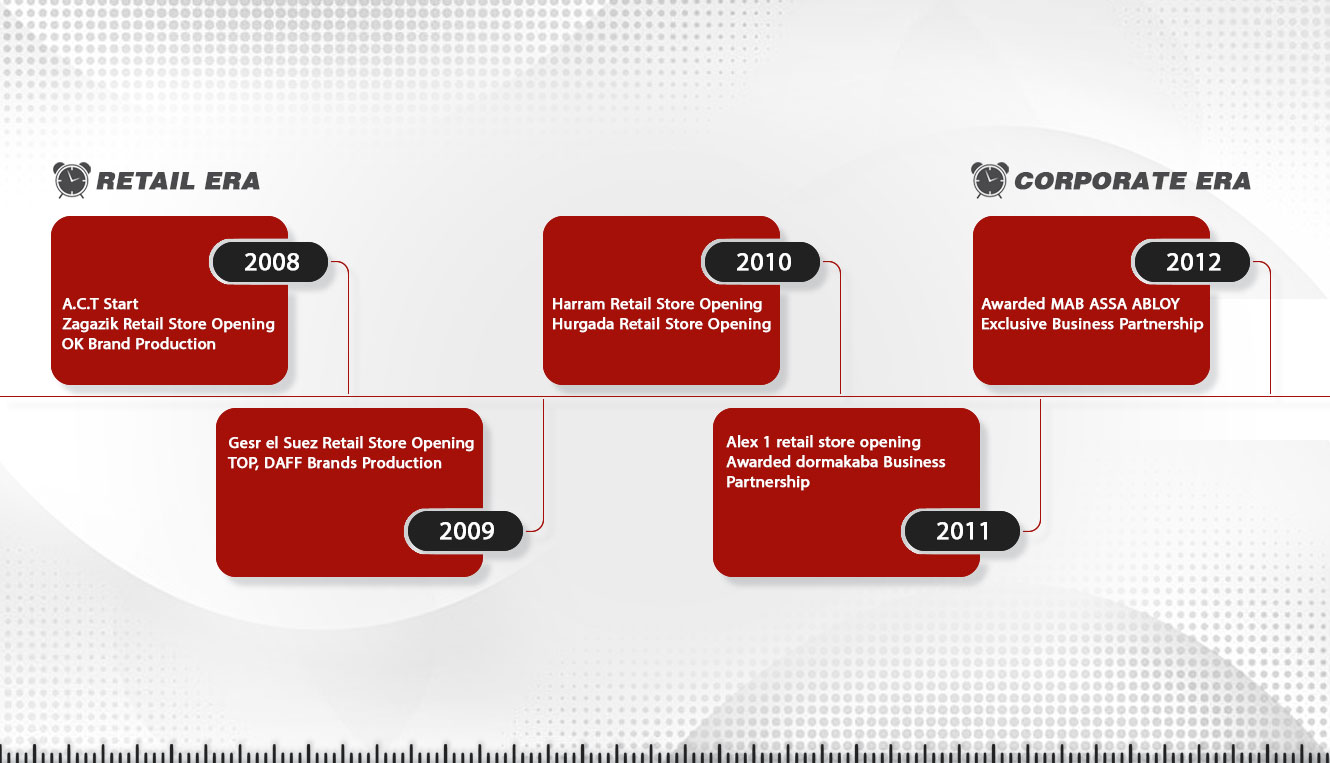 RETAIL ERA

2008
A.C.T Start
Zagazik Retail Store Opening
OK Brand Production

Gesr el Suez Retail Store Opening
TOP, DAFF Brands Production
2009

2010
Harram Retail Store Opening
Hurgada Retail Store Opening

Alex 1 retail store opening
Awarded dormakaba Business Partnership
2011

CORPORATE ERA

2012
Awarded MAB ASSA ABLOY
Exclusive Business Partnership